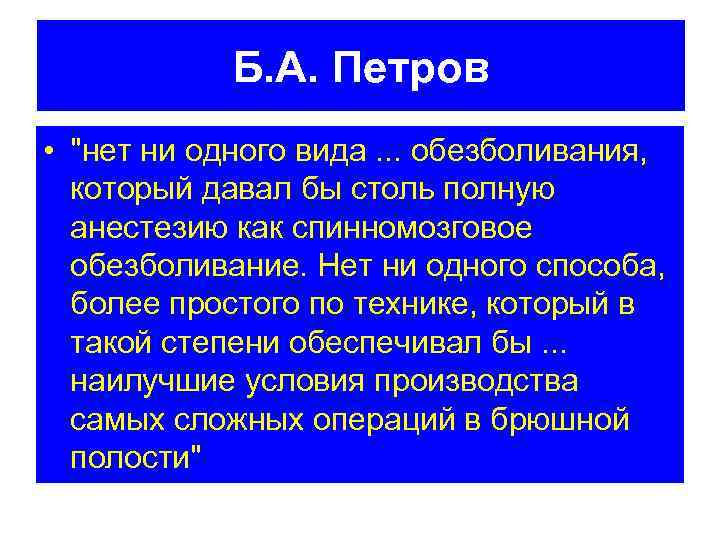 Б.А. Петров

• "нет ни одного вида ... обезболивания, который давал бы столь полную анестезию как спинномозговое обезболивание. Нет ни одного способа, более простого по технике, который в такой степени обеспечивал бы ... наилучшие условия производства самых сложных операций в брюшной полости"